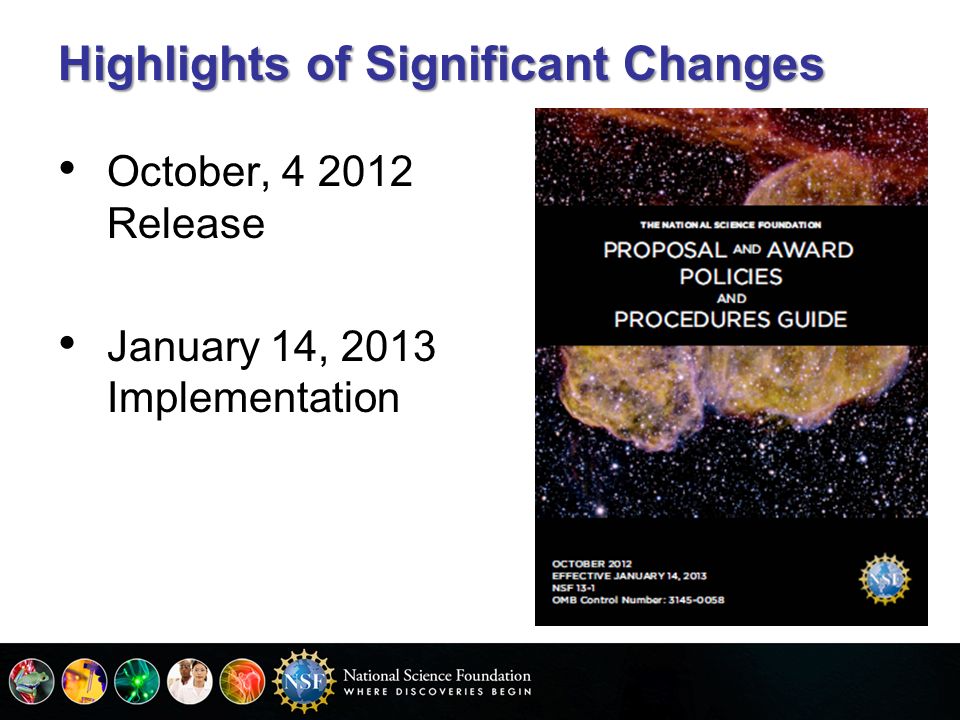 Highlights of Significant Changes

• October, 4 2012 Release

• January 14, 2013 Implementation

THE NATIONAL SCIENCE FOUNDATION
PROPOSAL AND AWARD POLICIES AND PROCEDURES GUIDE

OCTOBER 2012
EFFECTIVE JANUARY 14, 2013
NSF 13-1
OMB Control Number: 3145-0058

NSF

NSF National Science Foundation
WHERE DISCOVERIES BEGIN